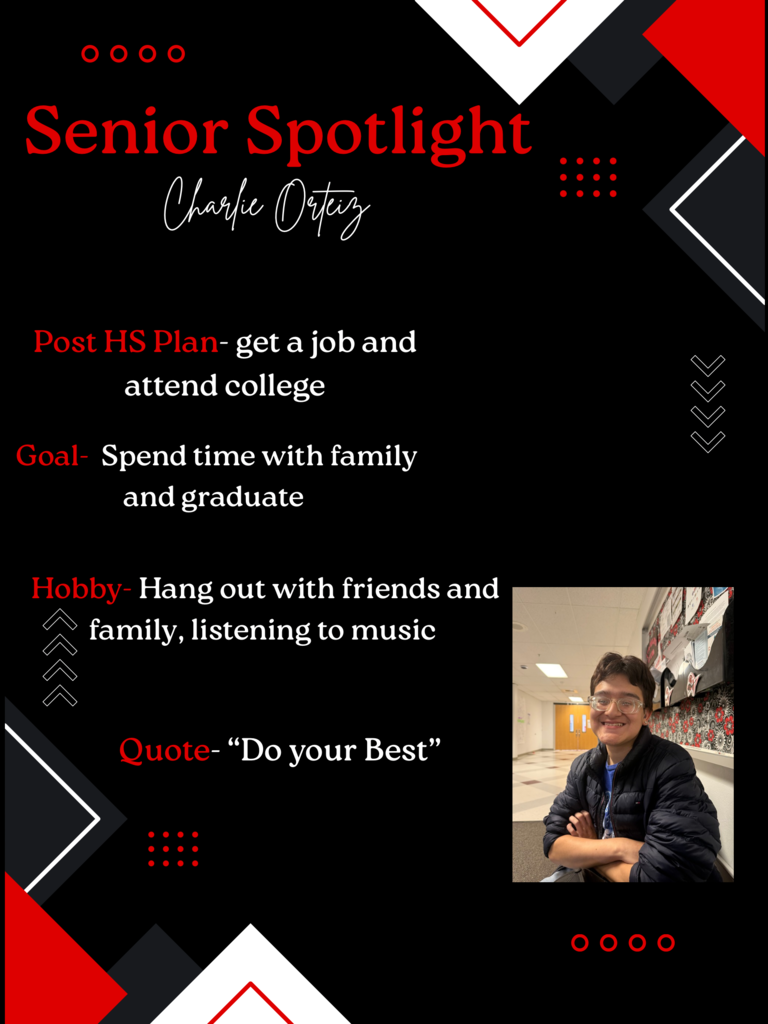 Senior Spotlight

Charlie Orteiz

Post HS Plan- get a job and attend college

Goal- Spend time with family and graduate

Hobby- Hang out with friends and family, listening to music

Quote- “Do your Best”